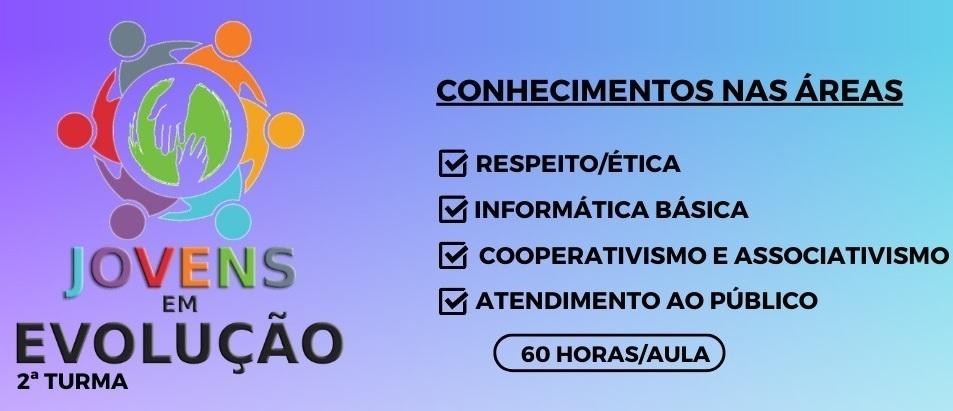 JOVENS
EM
EVOLUÇÃO
2ª TURMA

CONHECIMENTOS NAS ÁREAS

RESPEITO/ÉTICA

INFORMÁTICA BÁSICA

COOPERATIVISMO E ASSOCIATIVISMO

ATENDIMENTO AO PÚBLICO

60 HORAS/AULA